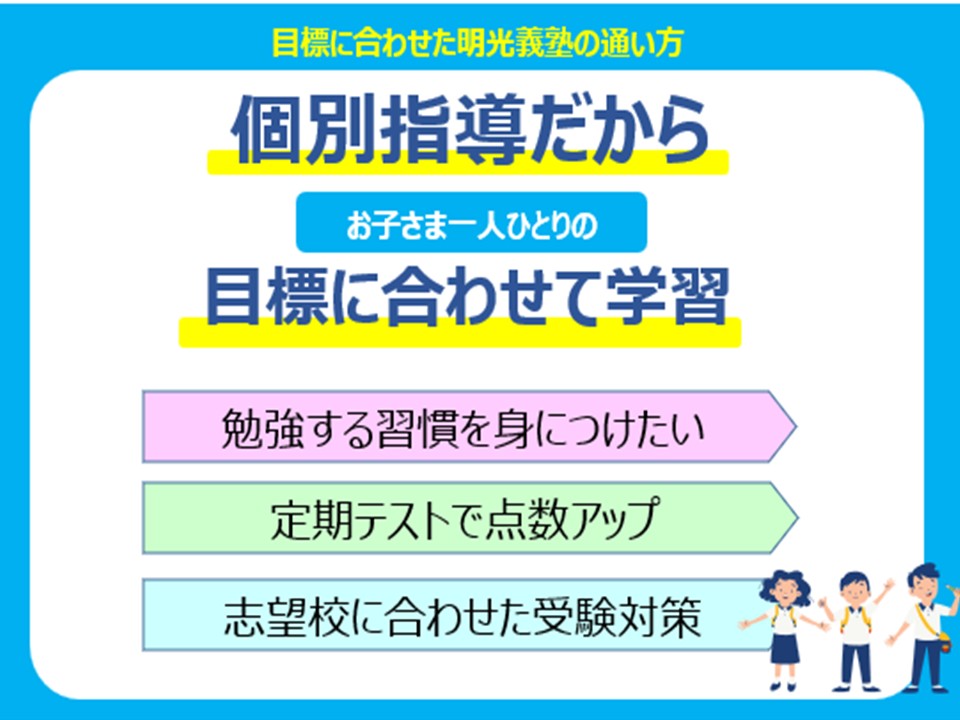 目標に合わせた明光義塾の通い方

個別指導だから

お子さま一人ひとりの

目標に合わせて学習

勉強する習慣を身につけたい

定期テストで点数アップ

志望校に合わせた受験対策